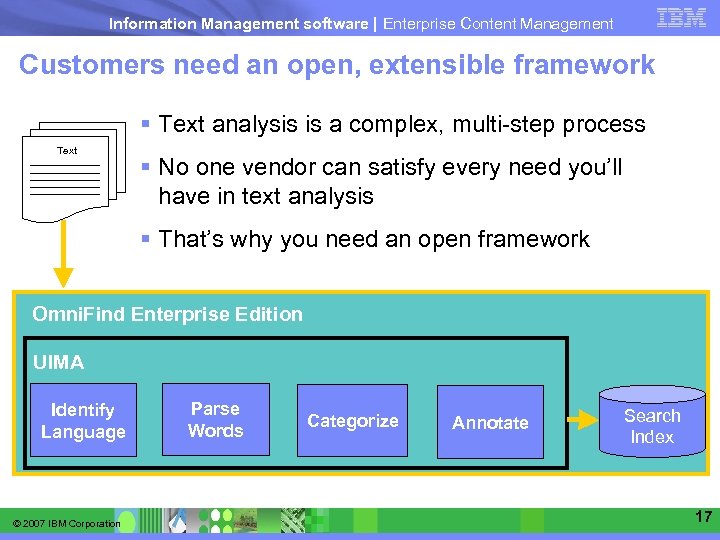 Information Management software | Enterprise Content Management IBM

Customers need an open, extensible framework

Text

▪ Text analysis is a complex, multi-step process

▪ No one vendor can satisfy every need you'll have in text analysis

▪ That's why you need an open framework

OmniFind Enterprise Edition

UIMA

Identify Language

Parse Words

Categorize

Annotate

Search Index

© 2007 IBM Corporation

17